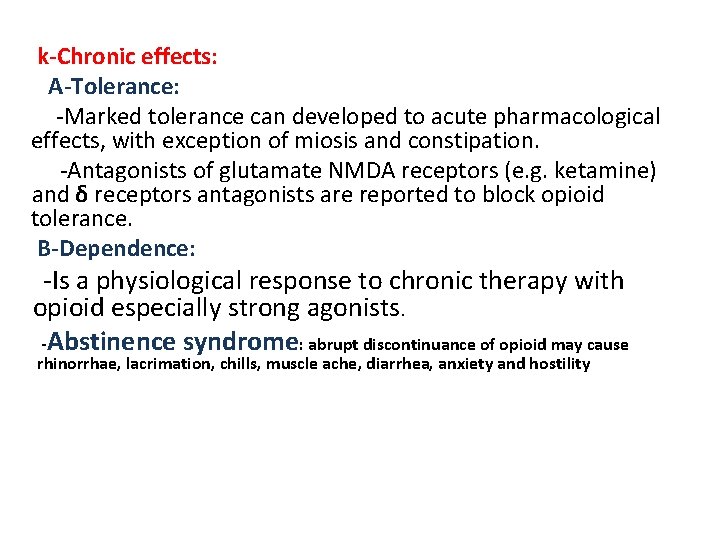 k-Chronic effects:

A-Tolerance:

-Marked tolerance can developed to acute pharmacological effects, with exception of miosis and constipation.

-Antagonists of glutamate NMDA receptors (e.g. ketamine) and δ receptors antagonists are reported to block opioid tolerance.

B-Dependence:

-Is a physiological response to chronic therapy with opioid especially strong agonists.

-Abstinence syndrome: abrupt discontinuance of opioid may cause rhinorrhae, lacrimation, chills, muscle ache, diarrhea, anxiety and hostility